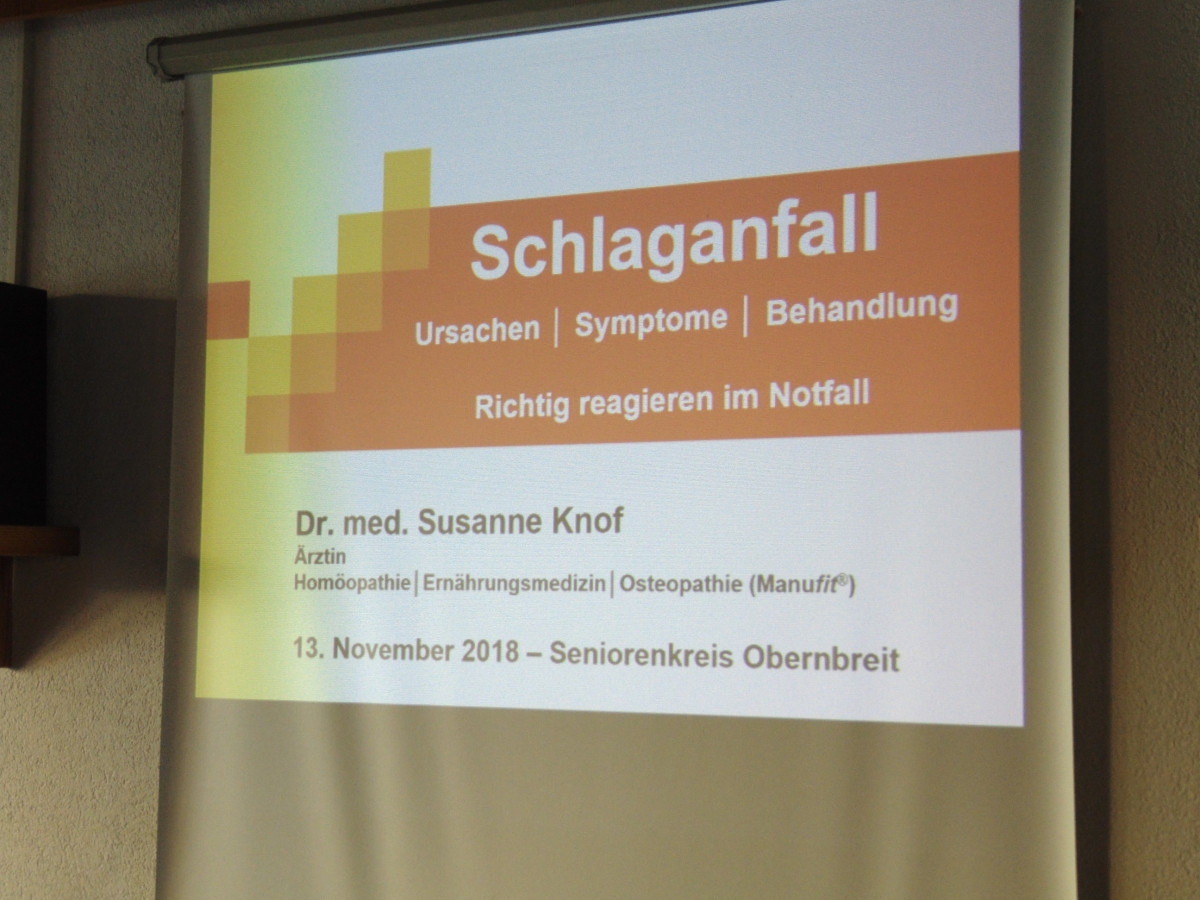 Schlaganfall

Ursachen | Symptome | Behandlung

Richtig reagieren im Notfall

Dr. med. Susanne Knof
Ärztin
Homöopathie | Ernährungsmedizin | Osteopathie (Manufit®)

13. November 2018 – Seniorenkreis Obernbreit